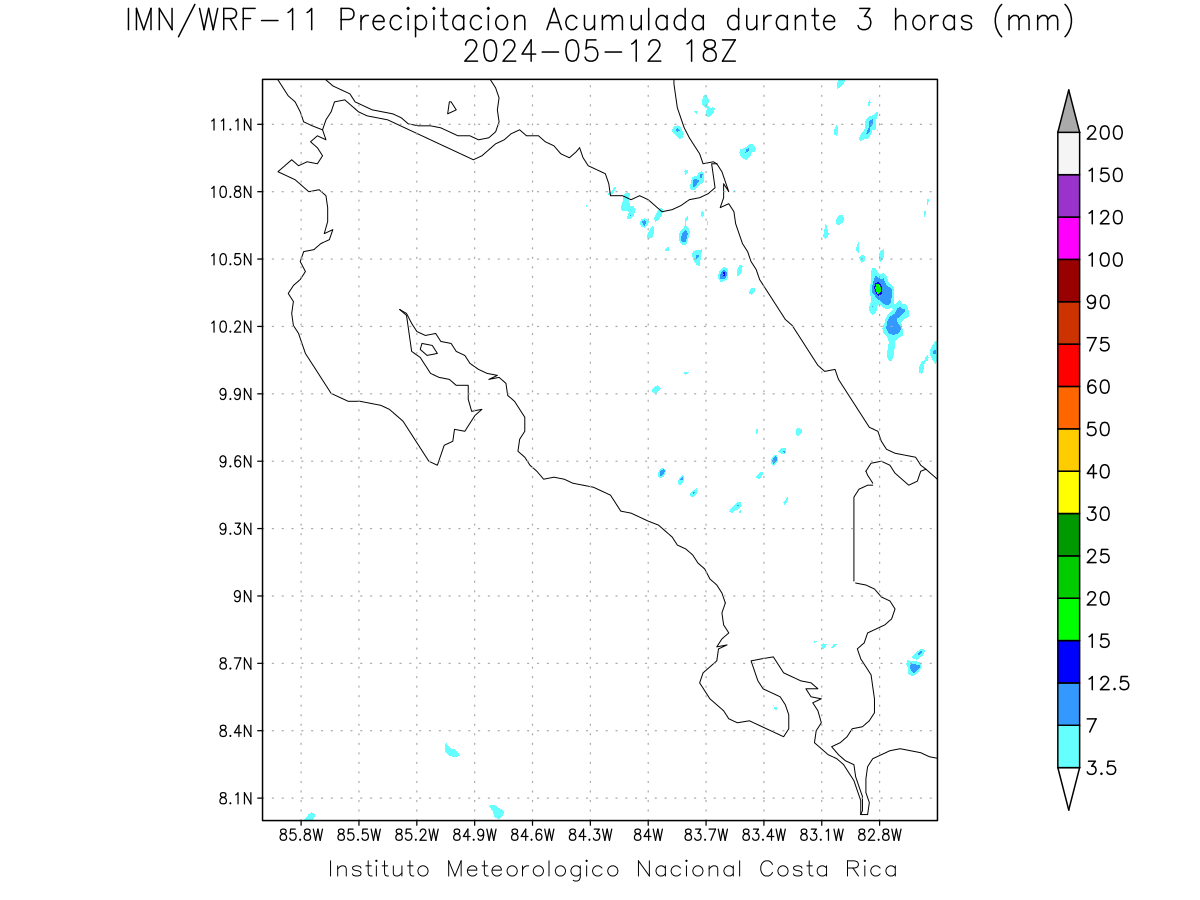 IMN/WRF-11 Precipitacion Acumulada durante 3 horas (mm)
2024-05-12 18Z

11.1N
10.8N
10.5N
10.2N
9.9N
9.6N
9.3N
9N
8.7N
8.4N
8.1N

85.8W 85.5W 85.2W 84.9W 84.6W 84.3W 84W 83.7W 83.4W 83.1W 82.8W

200
150
120
100
90
75
60
50
40
30
25
20
15
12.5
7
3.5

Instituto Meteorologico Nacional Costa Rica